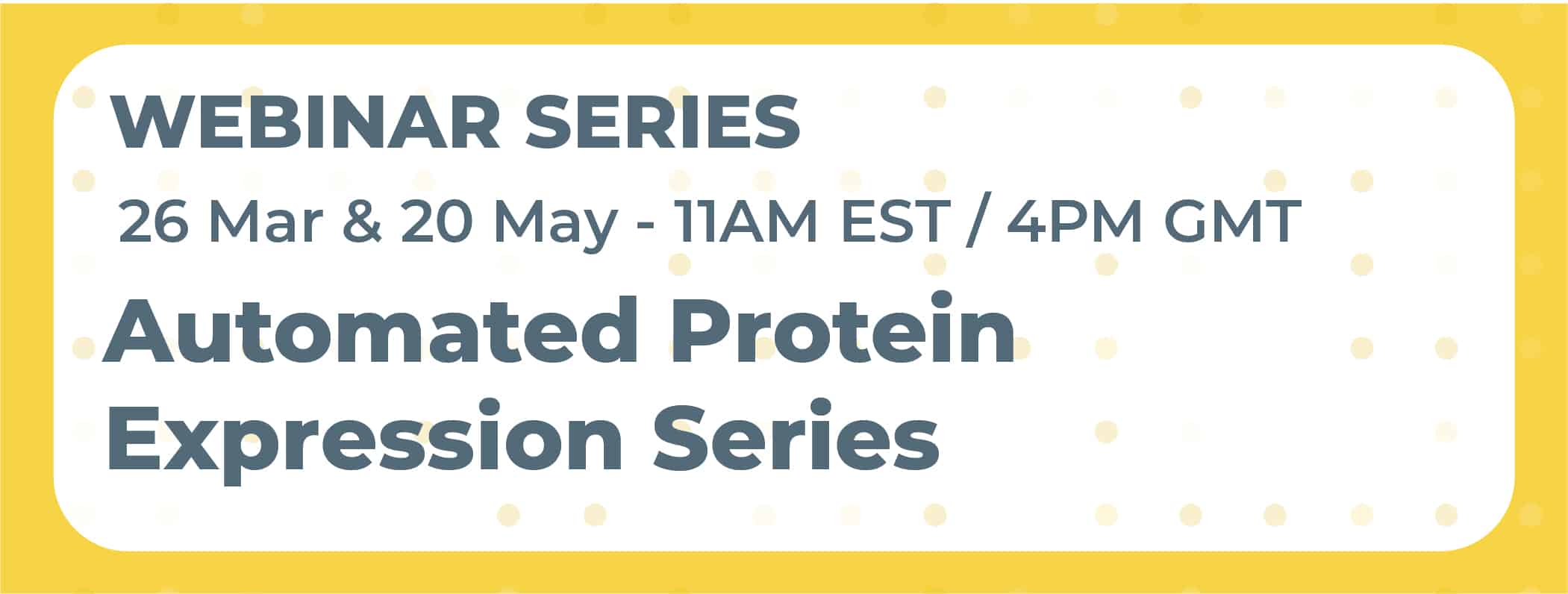 WEBINAR SERIES

26 Mar & 20 May - 11AM EST / 4PM GMT

Automated Protein Expression Series